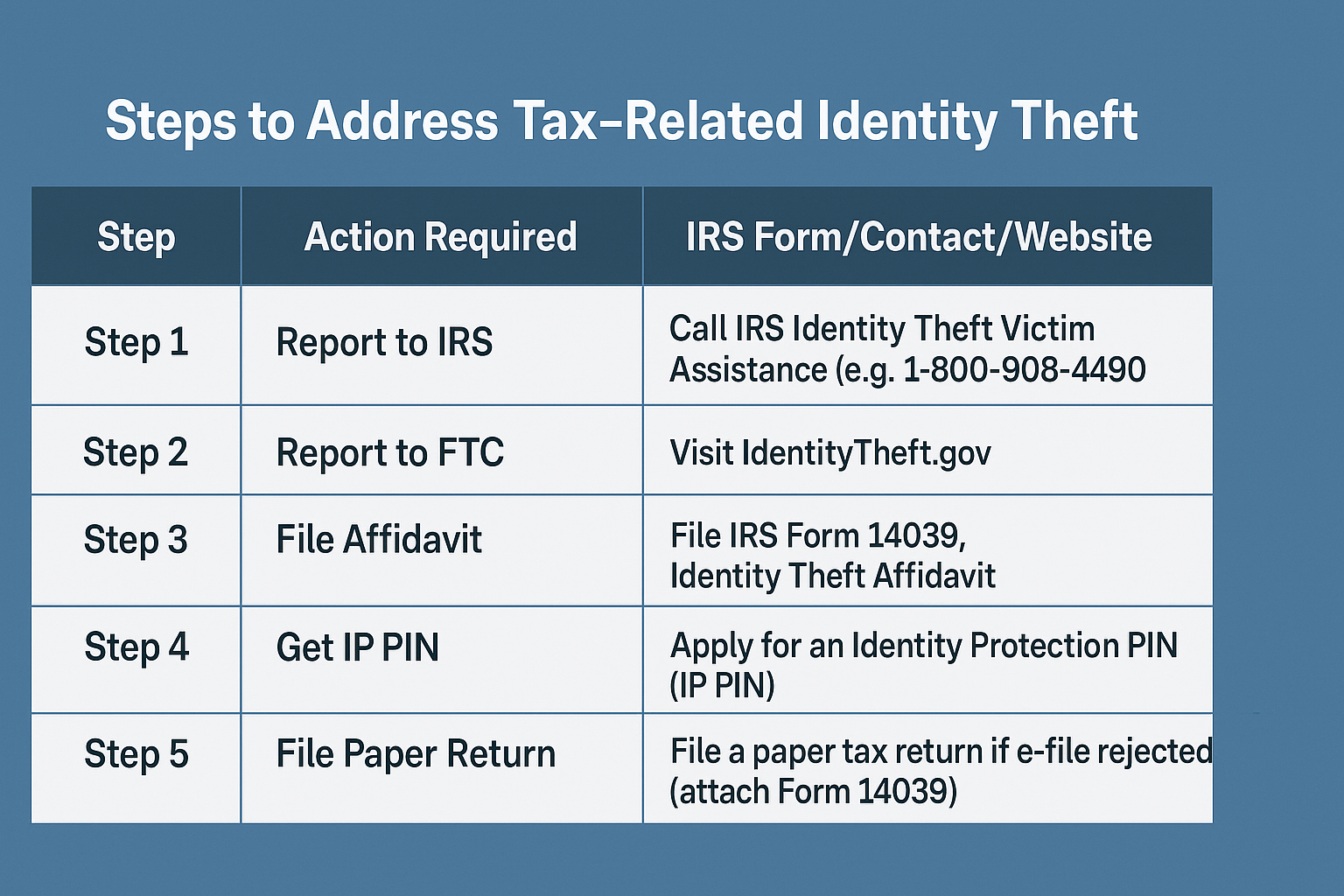 Steps to Address Tax-Related Identity Theft

| Step | Action Required | IRS Form/Contact/Website |
|---|---|---|
| Step 1 | Report to IRS | Call IRS Identity Theft Victim Assistance (e.g. 1-800-908-4490 |
| Step 2 | Report to FTC | Visit IdentityTheft.gov |
| Step 3 | File Affidavit | File IRS Form 14039, Identity Theft Affidavit |
| Step 4 | Get IP PIN | Apply for an Identity Protection PIN (IP PIN) |
| Step 5 | File Paper Return | File a paper tax return if e-file rejected (attach Form 14039) |